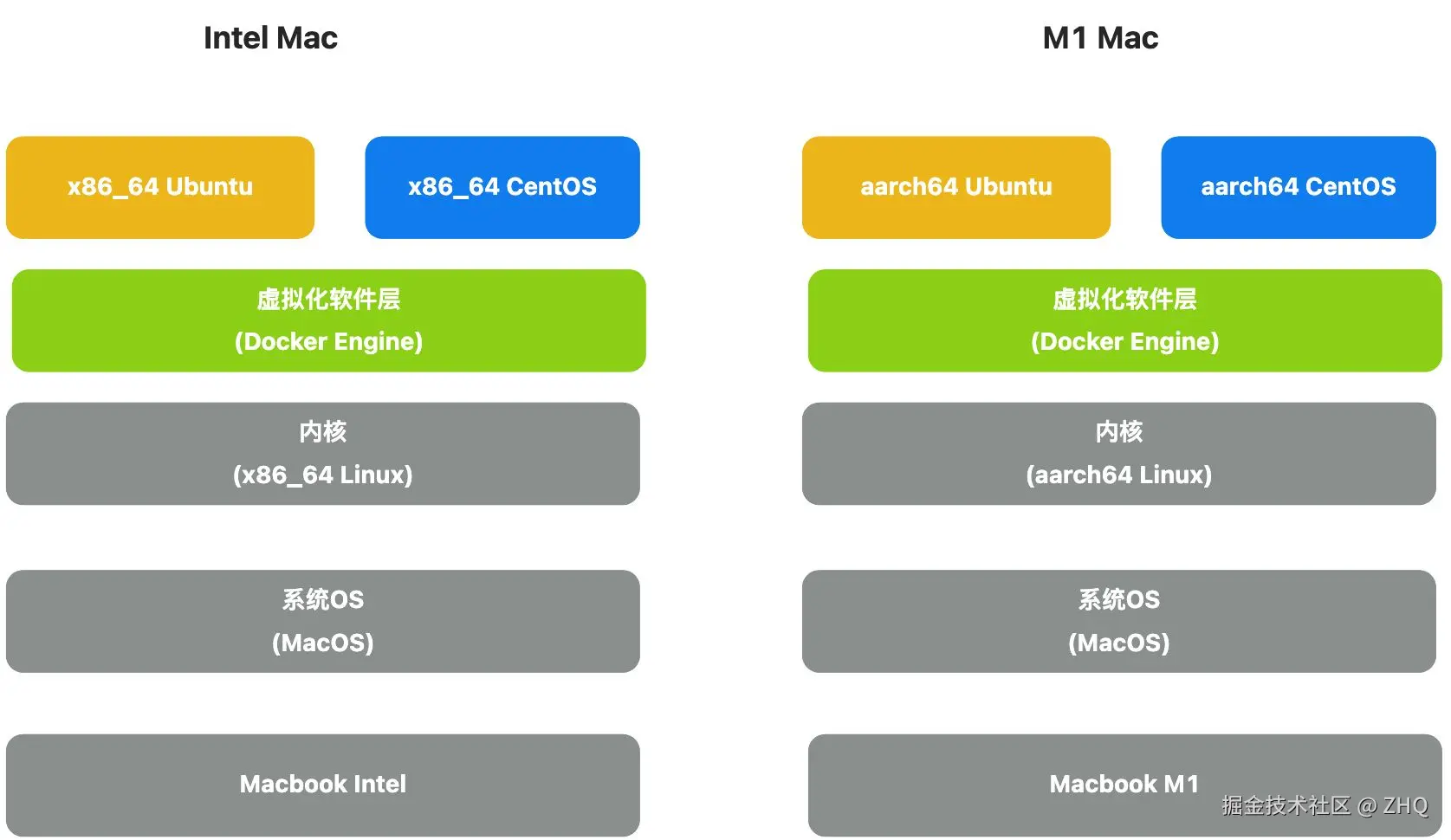 Intel Mac

x86_64 Ubuntu

x86_64 CentOS

虚拟化软件层
(Docker Engine)

内核
(x86_64 Linux)

系统OS
(MacOS)

Macbook Intel

M1 Mac

aarch64 Ubuntu

aarch64 CentOS

虚拟化软件层
(Docker Engine)

内核
(aarch64 Linux)

系统OS
(MacOS)

Macbook M1

掘金技术社区 @ ZHQ